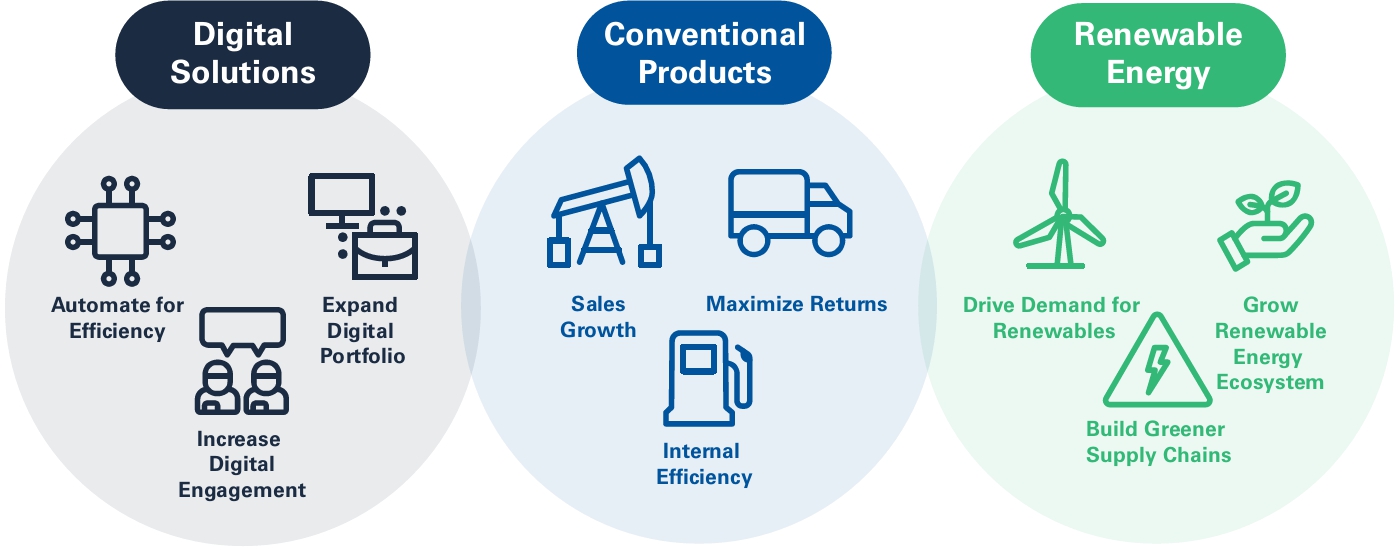 Digital Solutions

Automate for Efficiency

Expand Digital Portfolio

Increase Digital Engagement

Conventional Products

Sales Growth

Maximize Returns

Internal Efficiency

Renewable Energy

Drive Demand for Renewables

Grow Renewable Energy Ecosystem

Build Greener Supply Chains